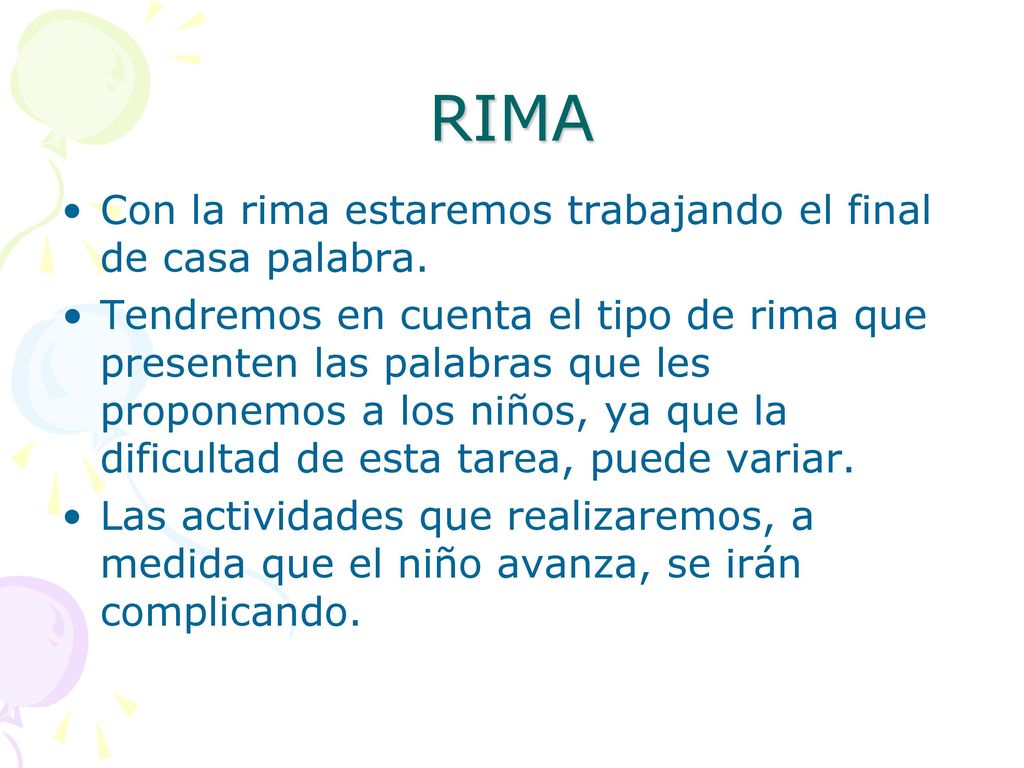 RIMA

• Con la rima estaremos trabajando el final de casa palabra.

• Tendremos en cuenta el tipo de rima que presenten las palabras que les proponemos a los niños, ya que la dificultad de esta tarea, puede variar.

• Las actividades que realizaremos, a medida que el niño avanza, se irán complicando.